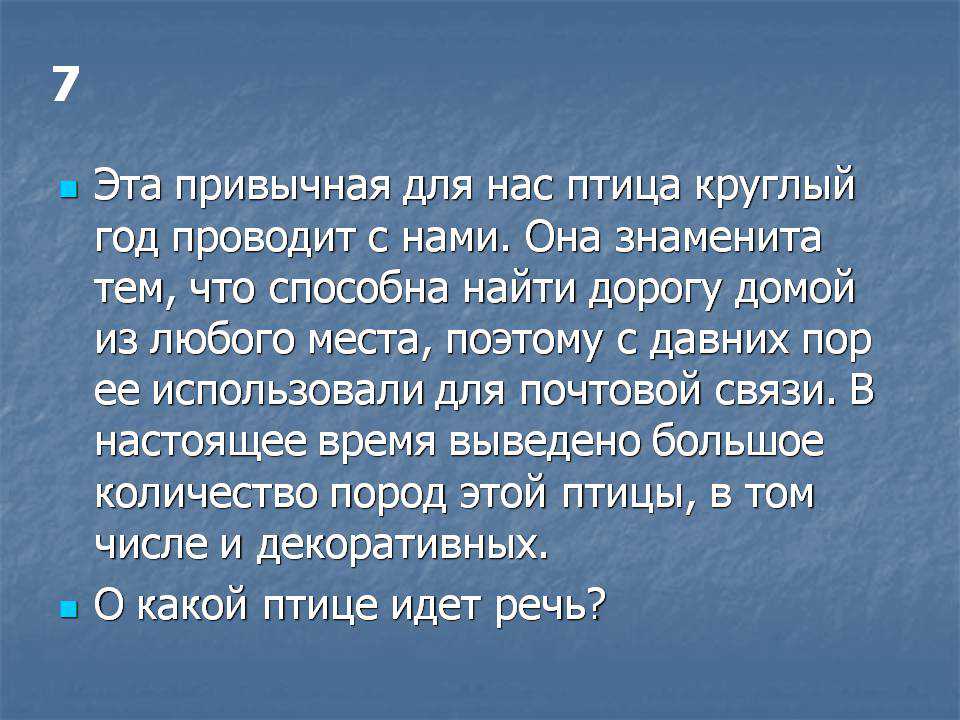 7

Эта привычная для нас птица круглый год проводит с нами. Она знаменита тем, что способна найти дорогу домой из любого места, поэтому с давних пор ее использовали для почтовой связи. В настоящее время выведено большое количество пород этой птицы, в том числе и декоративных.

О какой птице идет речь?